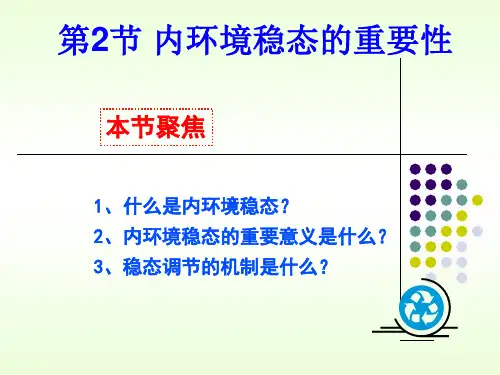 第2节 内环境稳态的重要性

本节聚焦

1、什么是内环境稳态？
2、内环境稳态的重要意义是什么？
3、稳态调节的机制是什么？